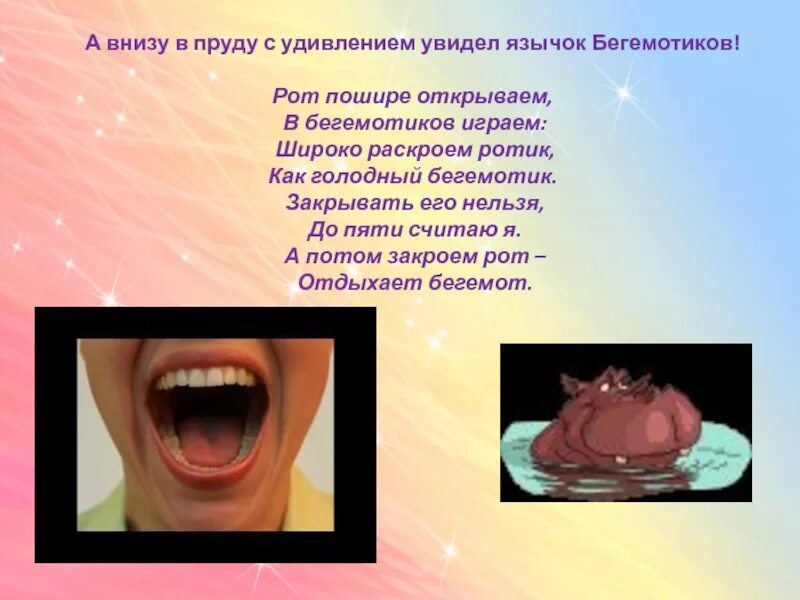 А внизу в пруду с удивлением увидел язычок Бегемотиков!

Рот пошире открываем,
В бегемотиков играем:
Широко раскроем ротик,
Как голодный бегемотик.
Закрывать его нельзя,
До пяти считаю я.
А потом закроем рот –
Отдыхает бегемот.